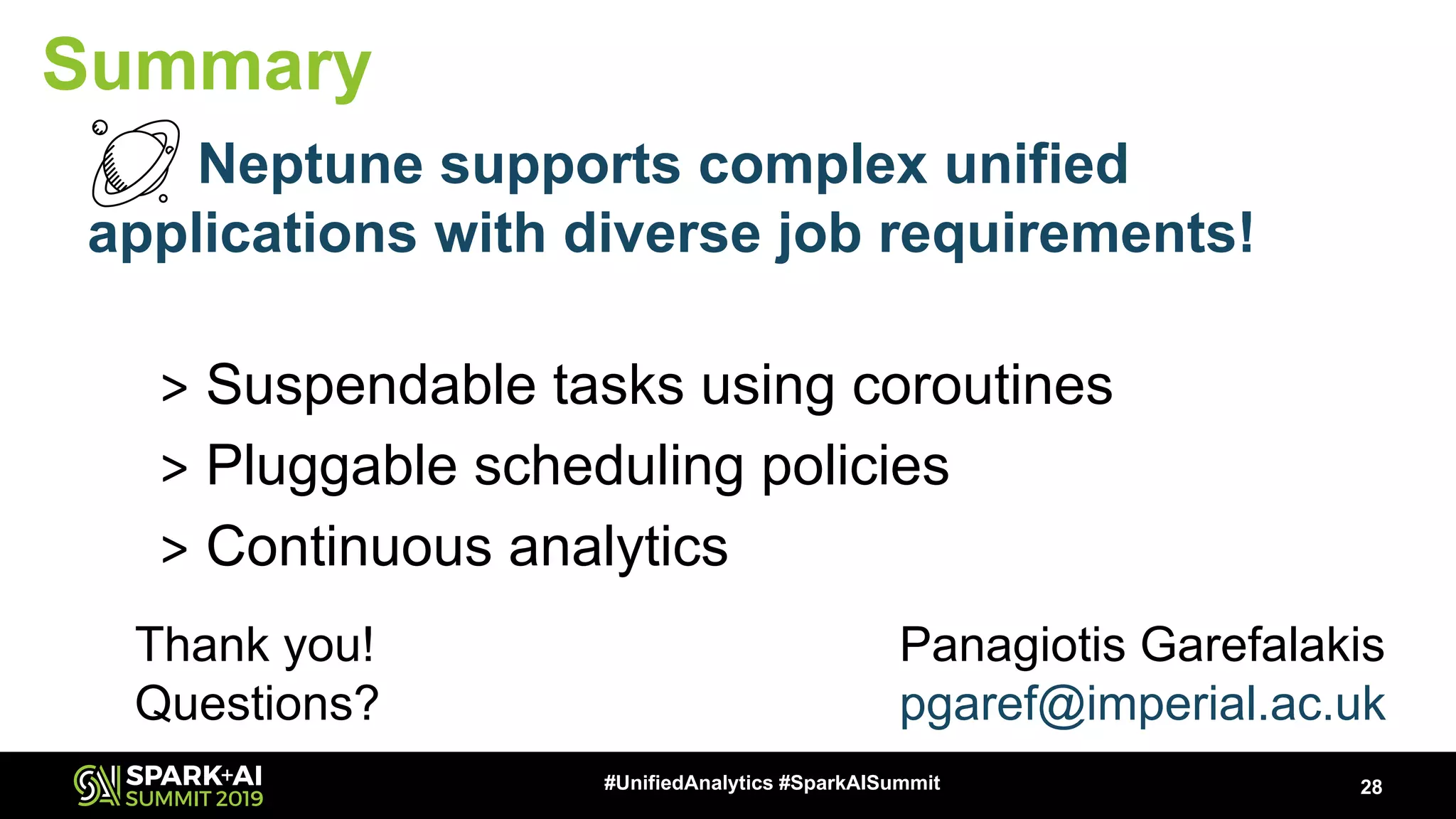 Summary

Neptune supports complex unified applications with diverse job requirements!

> Suspendable tasks using coroutines
> Pluggable scheduling policies
> Continuous analytics

Thank you!
Questions?

Panagiotis Garefalakis
pgaref@imperial.ac.uk

SPARK+AI SUMMIT 2019

#UnifiedAnalytics #SparkAISummit

28